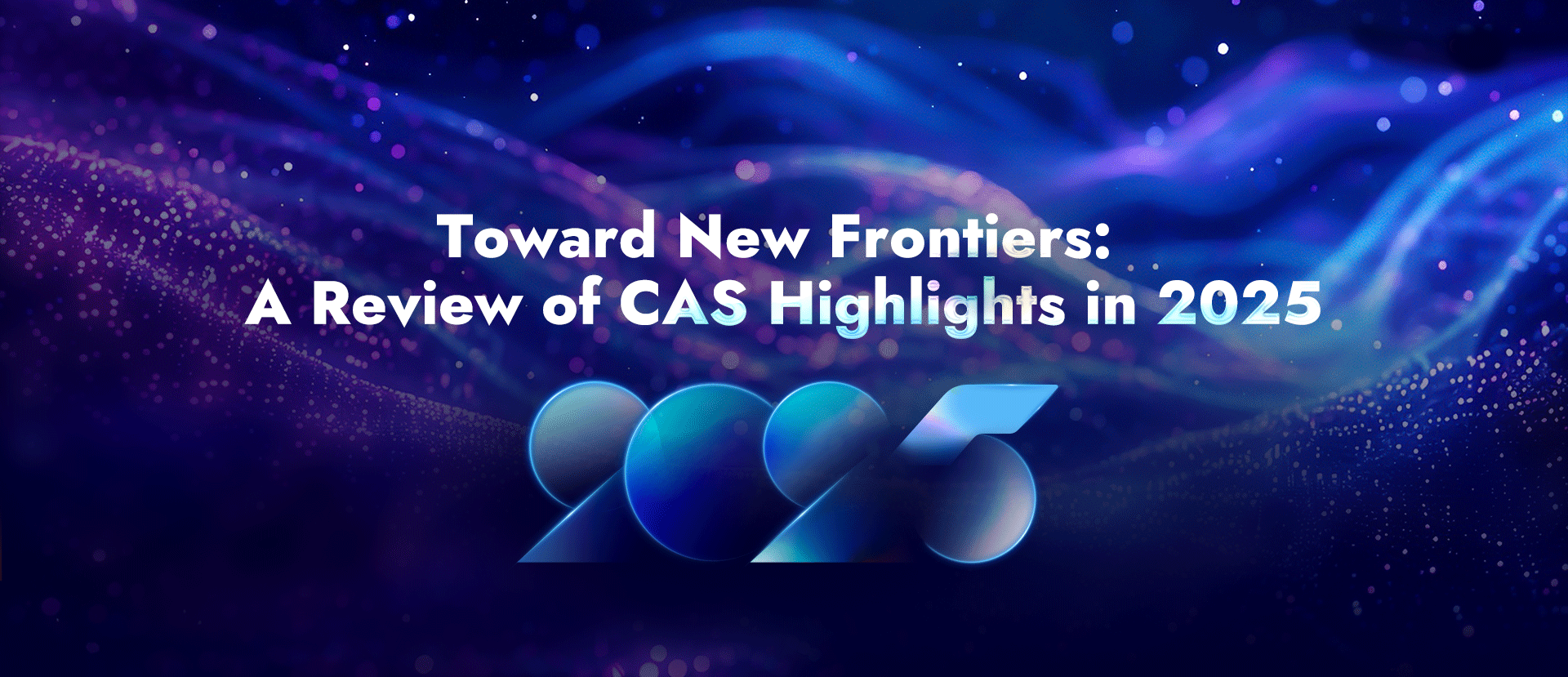 Toward New Frontiers:
A Review of CAS Highlights in 2025

2025